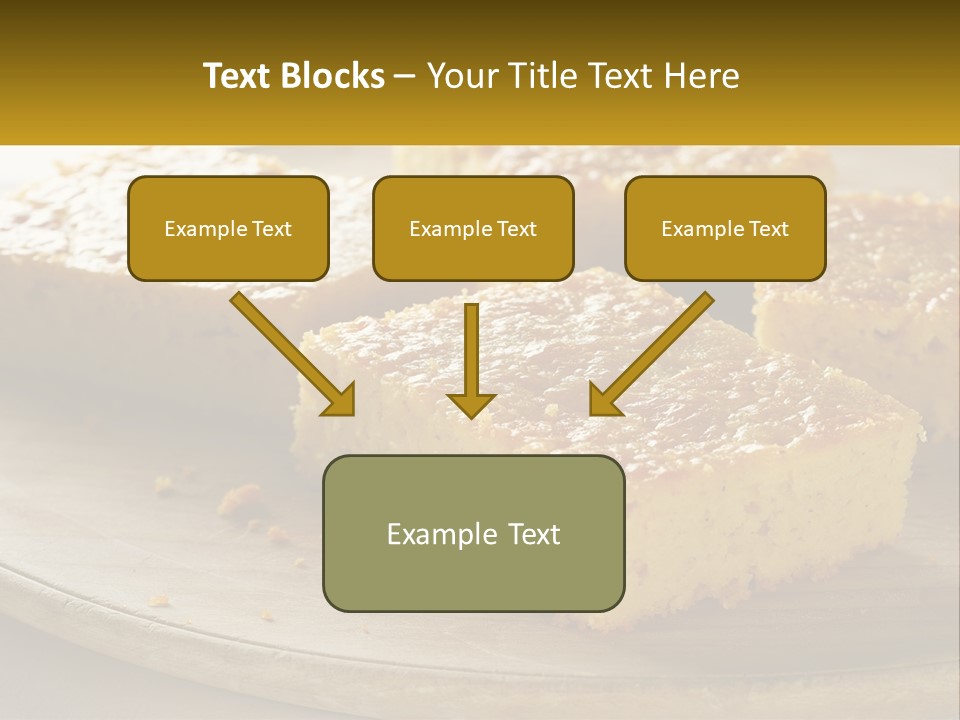 Text Blocks – Your Title Text Here

Example Text

Example Text

Example Text

Example Text